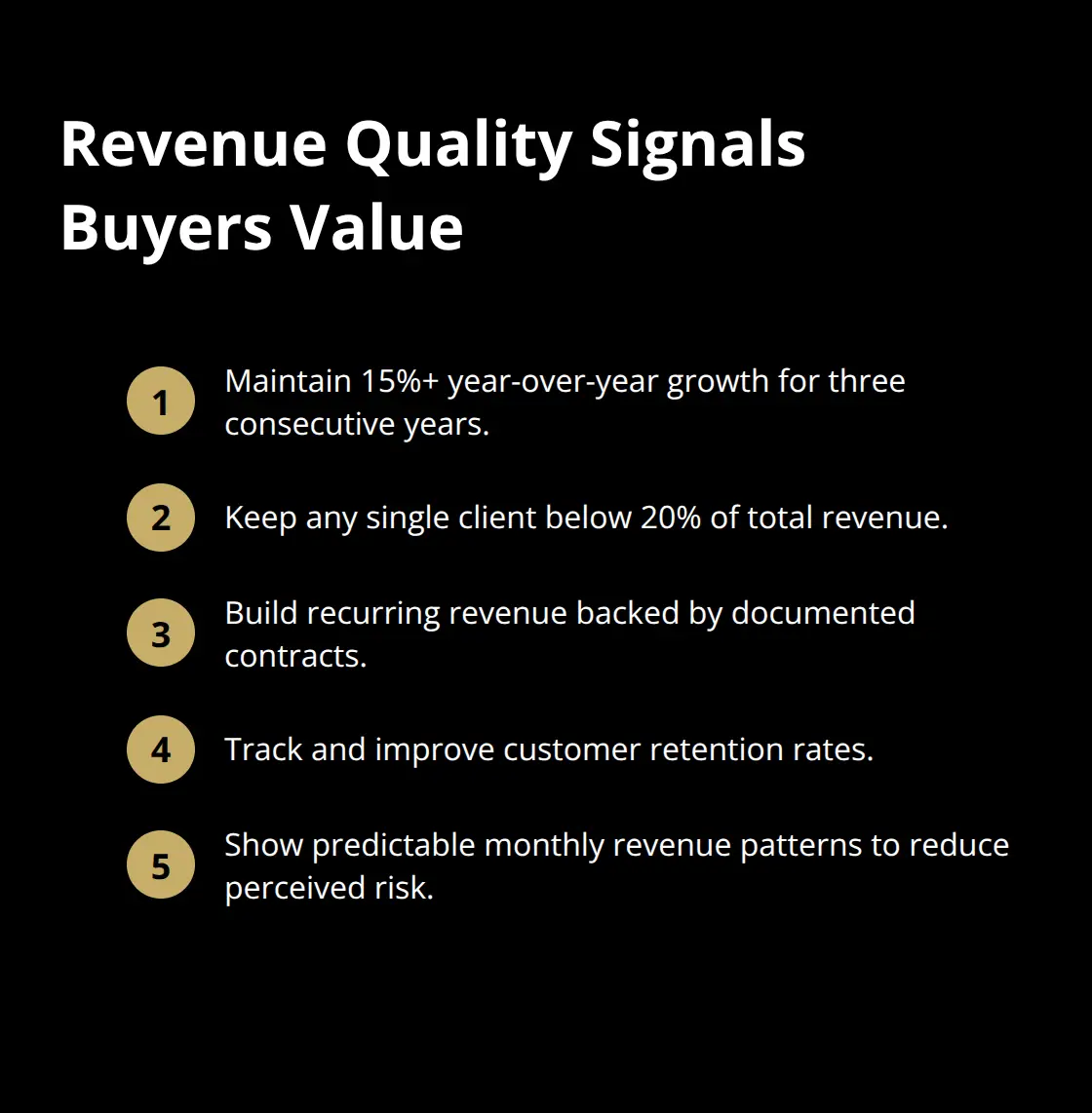 Revenue Quality Signals Buyers Value

1 Maintain 15%+ year-over-year growth for three consecutive years.

2 Keep any single client below 20% of total revenue.

3 Build recurring revenue backed by documented contracts.

4 Track and improve customer retention rates.

5 Show predictable monthly revenue patterns to reduce perceived risk.